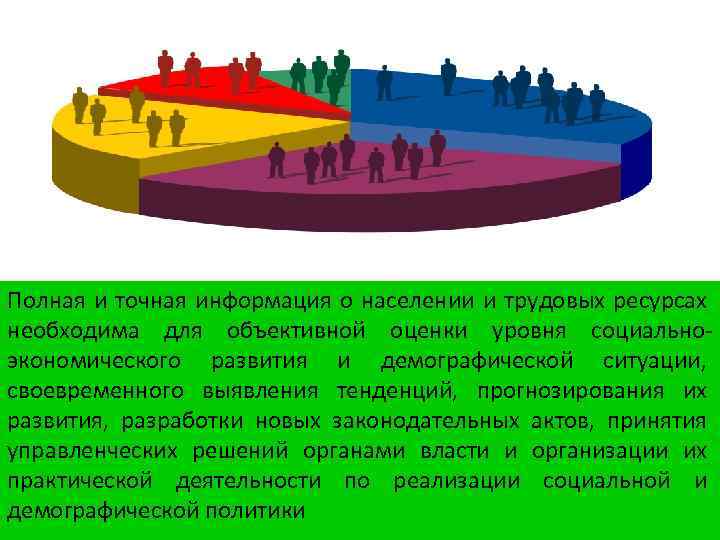 Полная и точная информация о населении и трудовых ресурсах необходима для объективной оценки уровня социально-экономического развития и демографической ситуации, своевременного выявления тенденций, прогнозирования их развития, разработки новых законодательных актов, принятия управленческих решений органами власти и организации их практической деятельности по реализации социальной и демографической политики